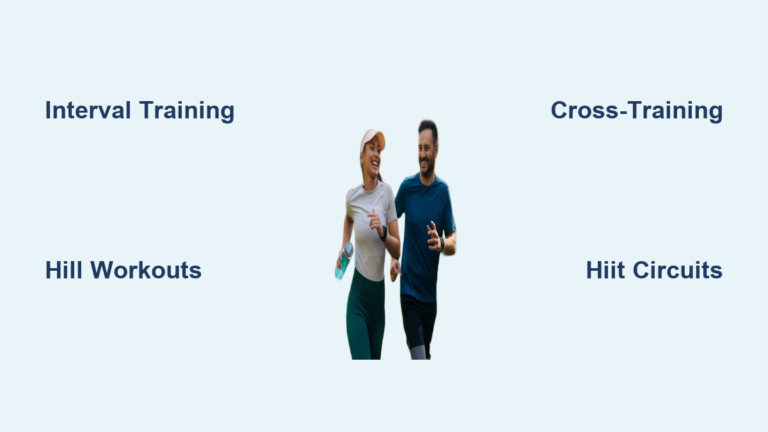 Interval Training

Cross-Training

Hill Workouts

Hiit Circuits